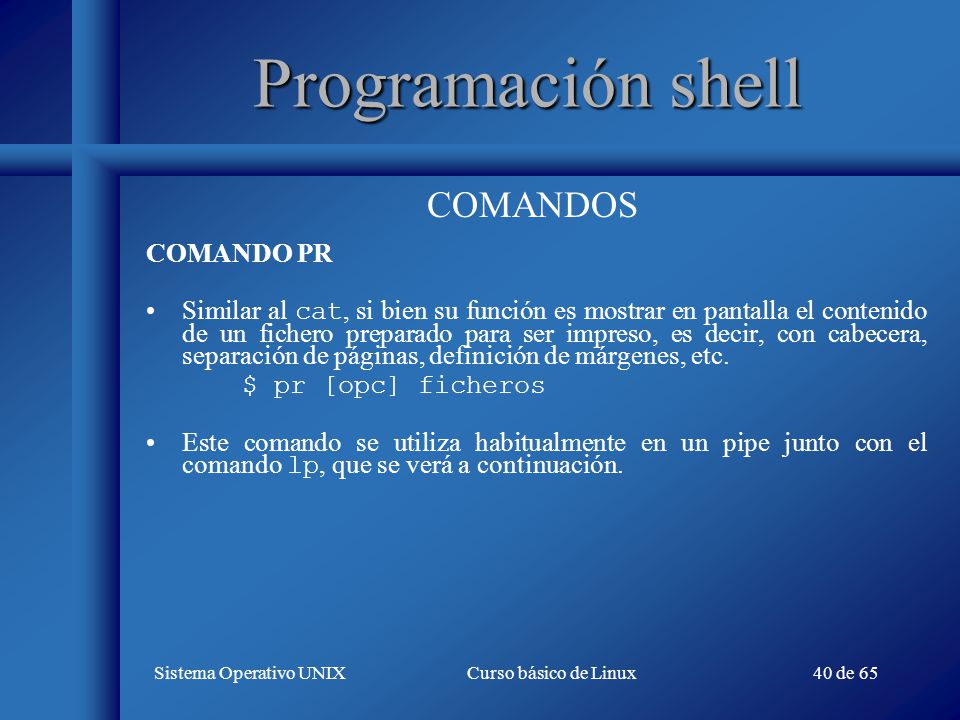 Programación shell

COMANDOS

COMANDO PR

• Similar al cat, si bien su función es mostrar en pantalla el contenido de un fichero preparado para ser impreso, es decir, con cabecera, separación de páginas, definición de márgenes, etc.

$ pr [opc] ficheros

• Este comando se utiliza habitualmente en un pipe junto con el comando lp, que se verá a continuación.

Sistema Operativo UNIX    Curso básico de Linux    40 de 65